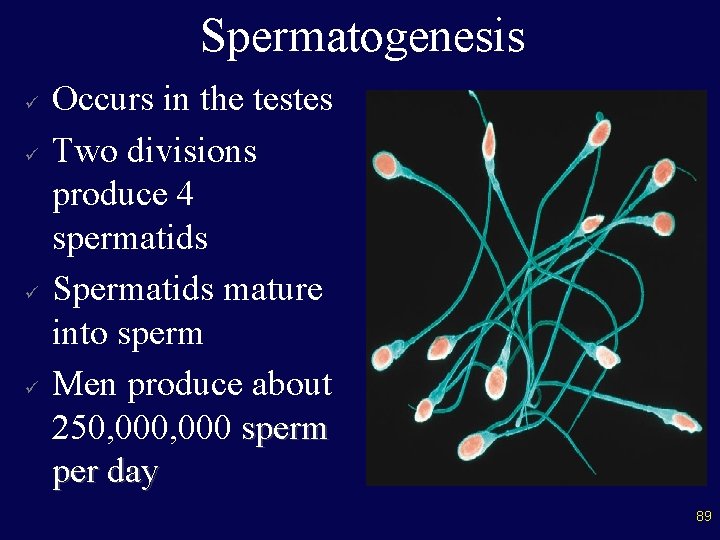 Spermatogenesis

✓ Occurs in the testes

✓ Two divisions produce 4 spermatids

✓ Spermatids mature into sperm

✓ Men produce about 250,000,000 sperm per day

89